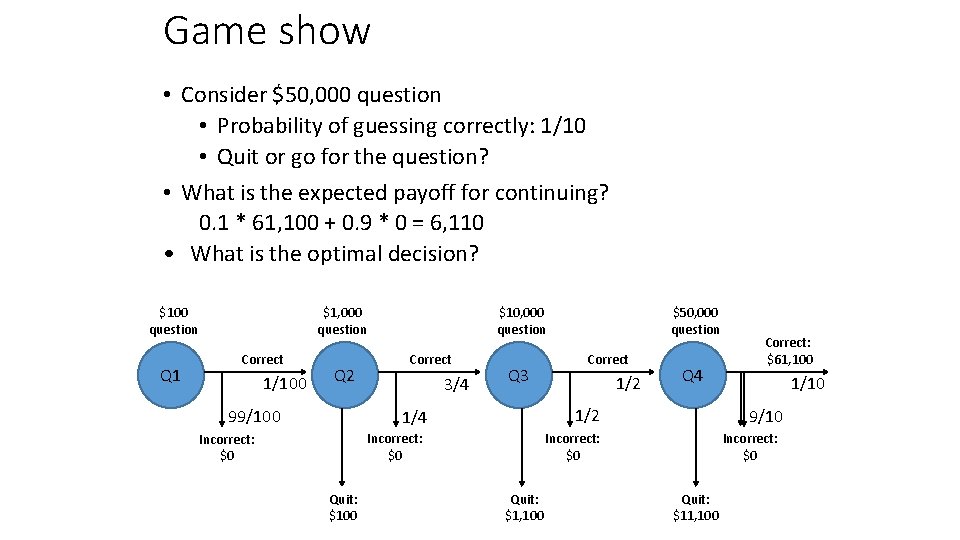 Game show

• Consider \$50,000 question
  • Probability of guessing correctly: 1/10
  • Quit or go for the question?
• What is the expected payoff for continuing?
  0.1 * 61,100 + 0.9 * 0 = 6,110
• What is the optimal decision?

\$100 question

Q1

Correct

1/100

99/100

Incorrect: \$0

\$1,000 question

Q2

Correct

3/4

1/4

Incorrect: \$0

Quit: \$100

\$10,000 question

Q3

Correct

1/2

1/2

Incorrect: \$0

Quit: \$1,100

\$50,000 question

Q4

Correct: \$61,100

1/10

9/10

Incorrect: \$0

Quit: \$11,100